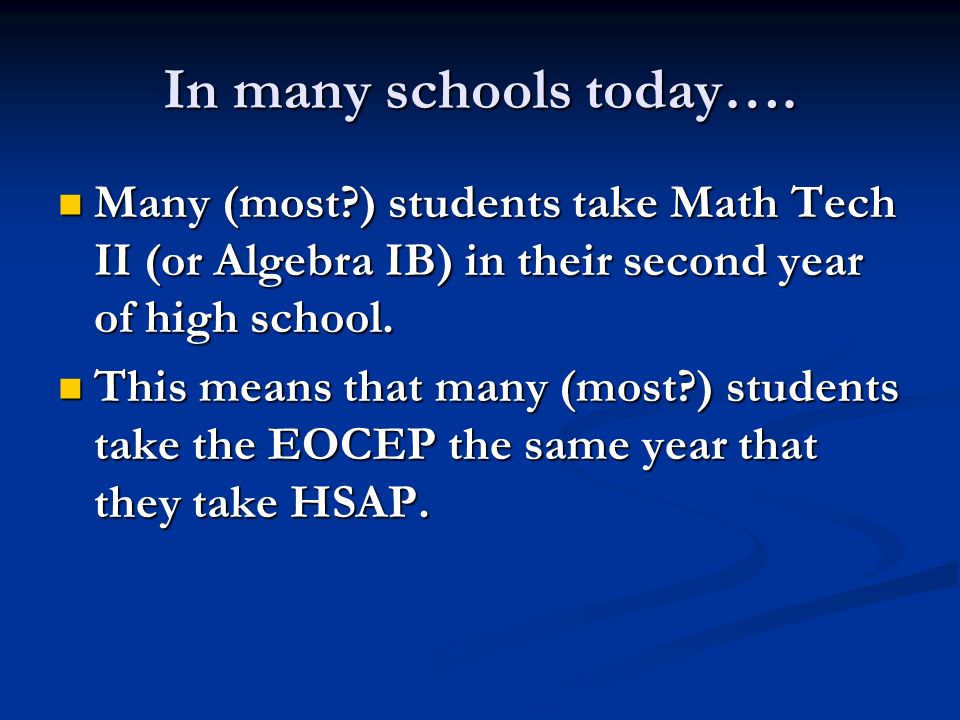 In many schools today….

Many (most?) students take Math Tech II (or Algebra IB) in their second year of high school.

This means that many (most?) students take the EOCEP the same year that they take HSAP.